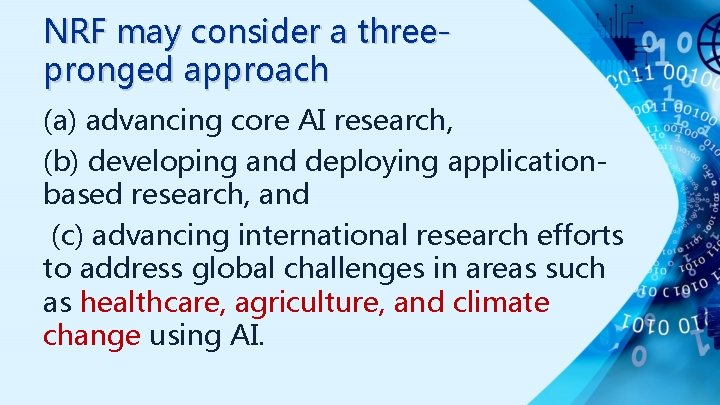 NRF may consider a three-pronged approach

(a) advancing core AI research,

(b) developing and deploying application-based research, and

(c) advancing international research efforts to address global challenges in areas such as healthcare, agriculture, and climate change using AI.